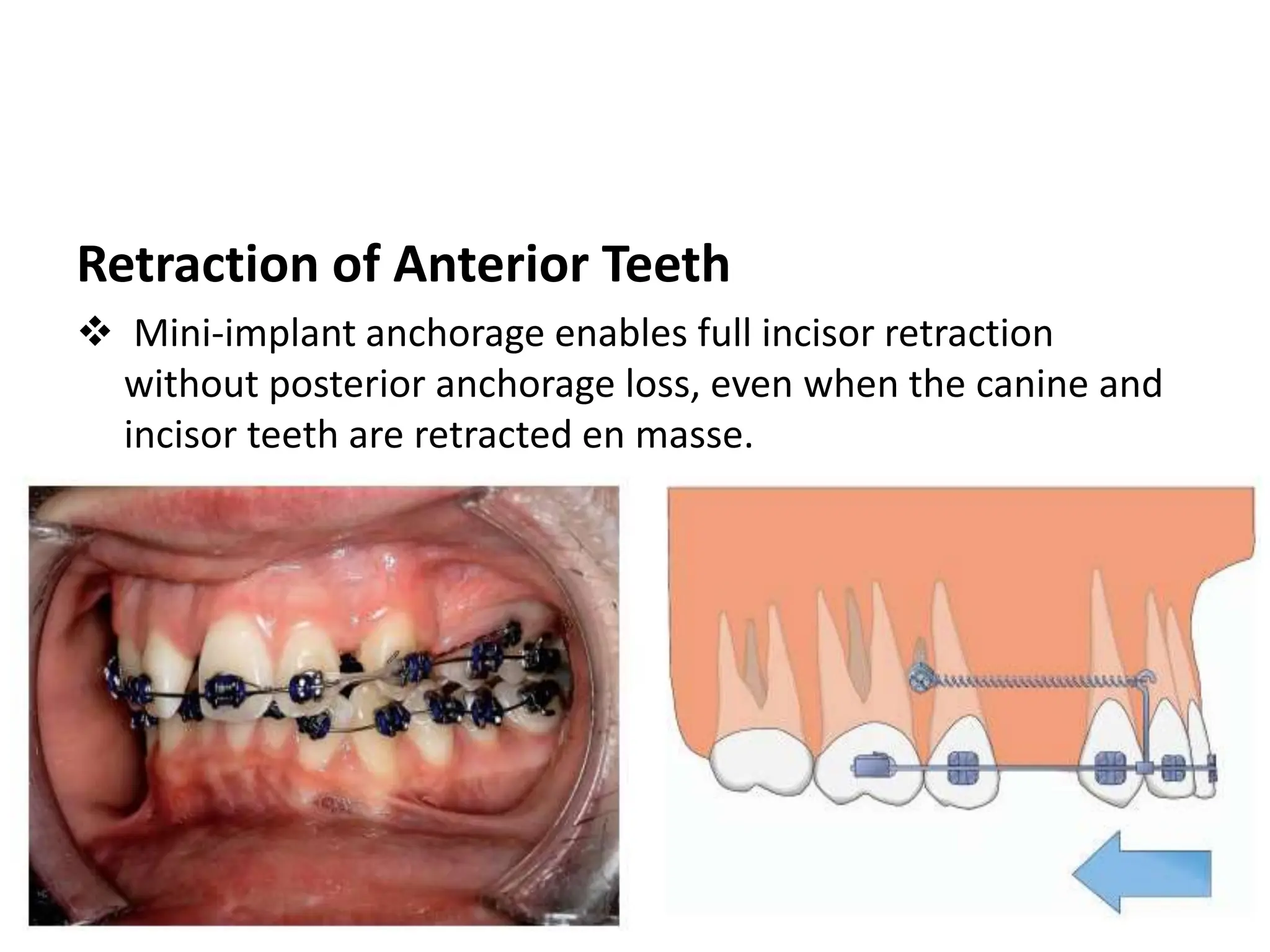 Retraction of Anterior Teeth

❖ Mini-implant anchorage enables full incisor retraction without posterior anchorage loss, even when the canine and incisor teeth are retracted en masse.